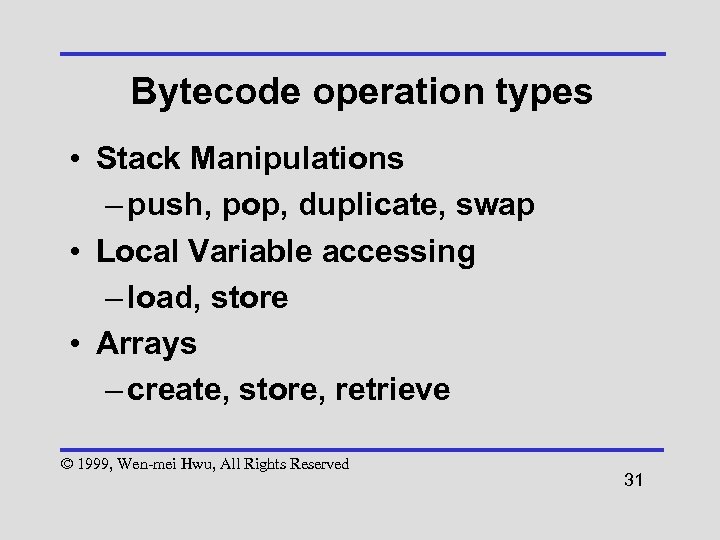 Bytecode operation types

• Stack Manipulations
– push, pop, duplicate, swap
• Local Variable accessing
– load, store
• Arrays
– create, store, retrieve

© 1999, Wen-mei Hwu, All Rights Reserved

31